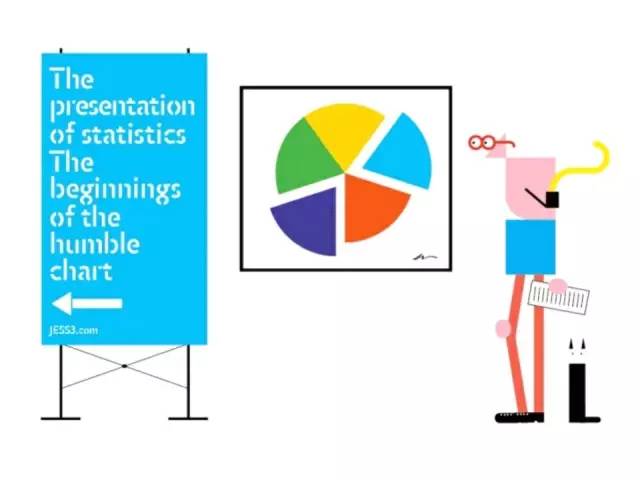 The presentation of statistics
The beginnings of the humble chart

JESS3.com